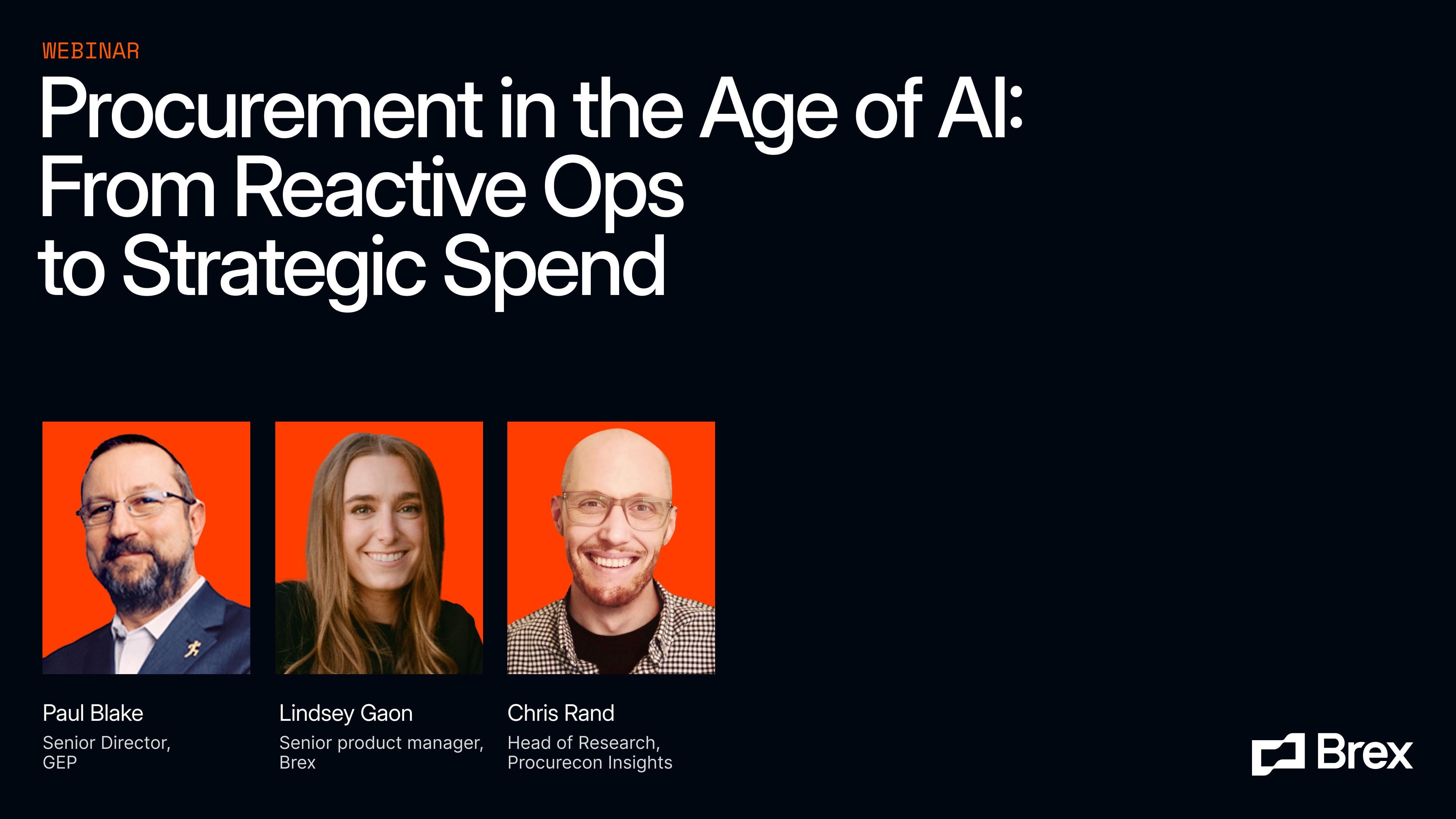 WEBINAR

Procurement in the Age of AI: From Reactive Ops to Strategic Spend

Paul Blake
Senior Director, GEP

Lindsey Gaon
Senior product manager, Brex

Chris Rand
Head of Research, Procurecon Insights

Brex